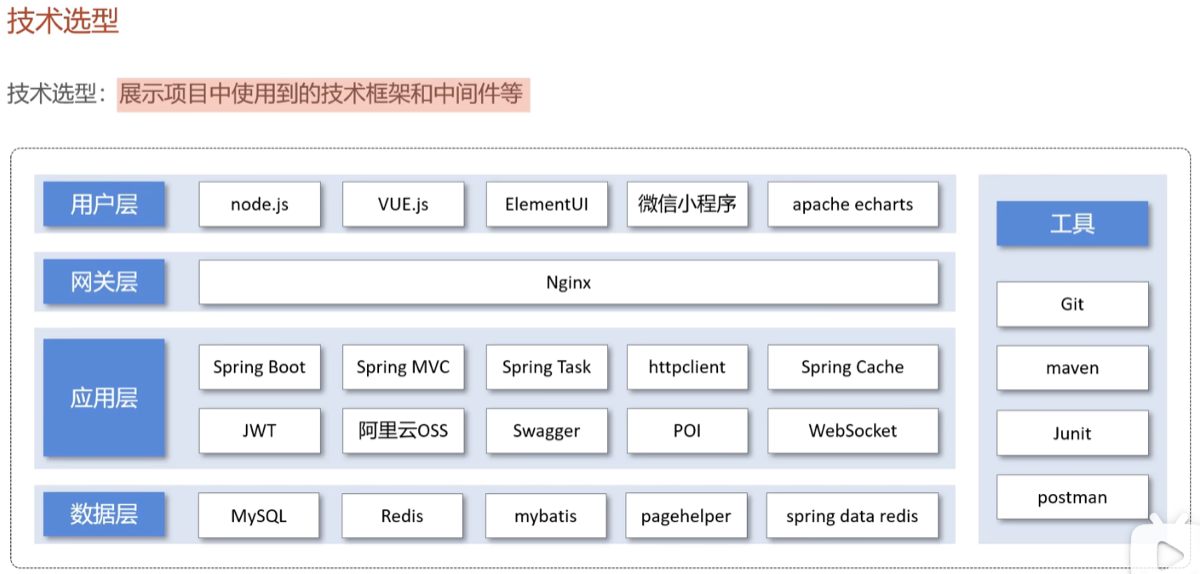 技术选型

技术选型：展示项目中使用到的技术框架和中间件等

用户层
node.js
VUE.js
ElementUI
微信小程序
apache echarts

网关层
Nginx

应用层
Spring Boot
Spring MVC
Spring Task
httpclient
Spring Cache
JWT
阿里云OSS
Swagger
POI
WebSocket

数据层
MySQL
Redis
mybatis
pagehelper
spring data redis

工具
Git
maven
Junit
postman